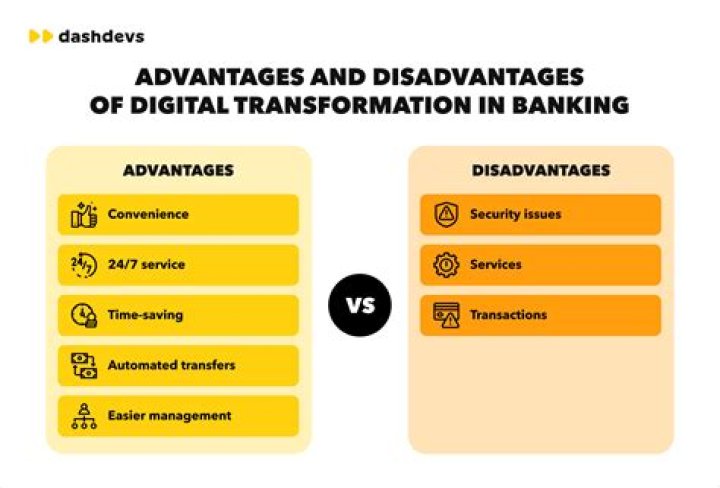 dashdevs

ADVANTAGES AND DISADVANTAGES OF DIGITAL TRANSFORMATION IN BANKING

ADVANTAGES

Convenience

24/7 service

Time-saving

Automated transfers

Easier management

VS

DISADVANTAGES

Security issues

Services

Transactions